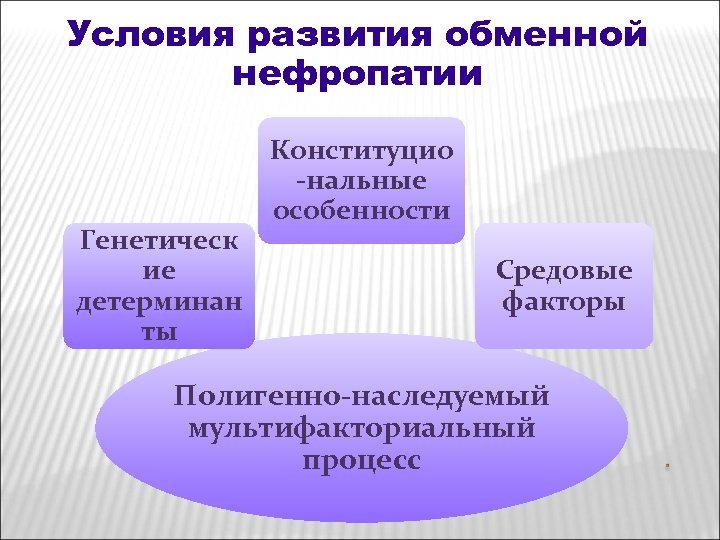 Условия развития обменной нефропатии

Конституцио-нальные особенности

Генетические детерминанты

Средовые факторы

Полигенно-наследуемый мультифакториальный процесс